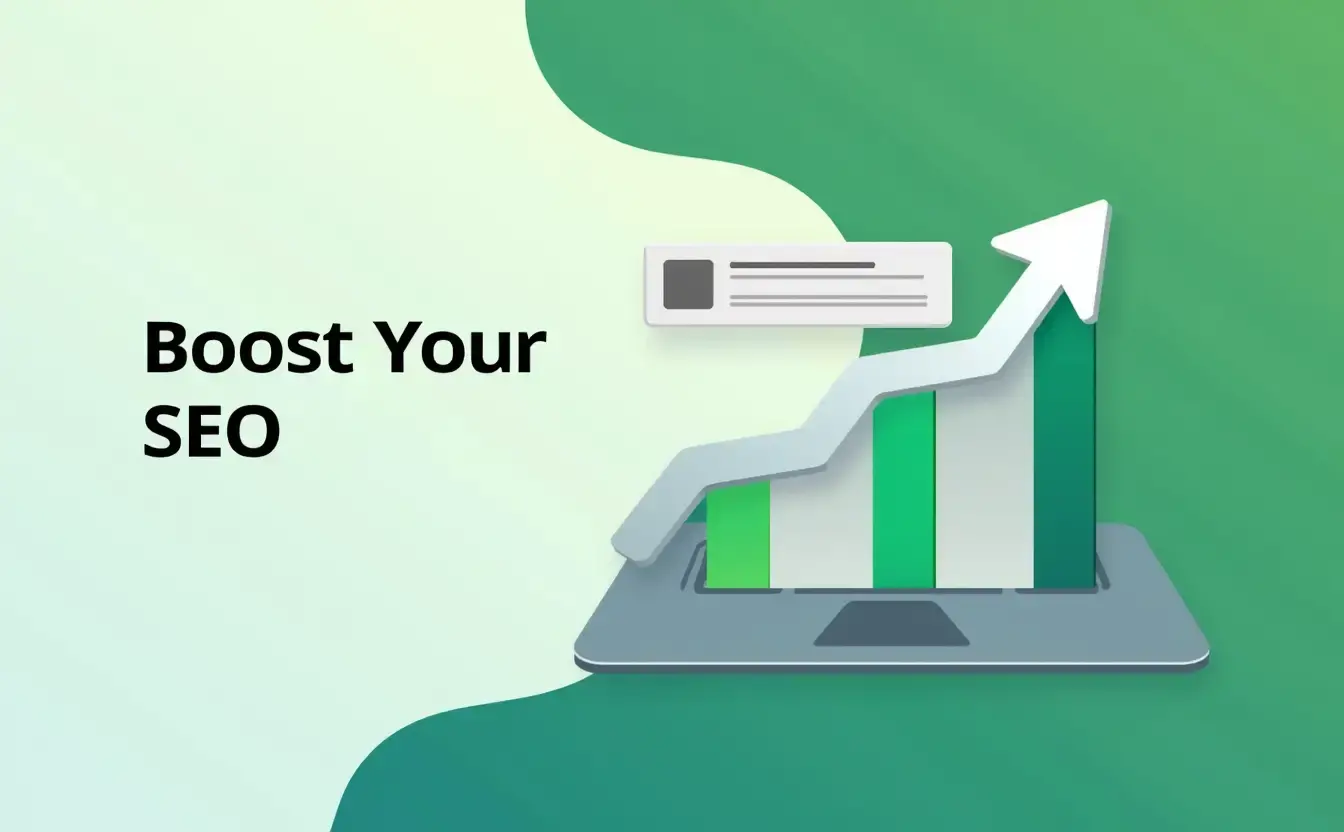 Boost Your SEO